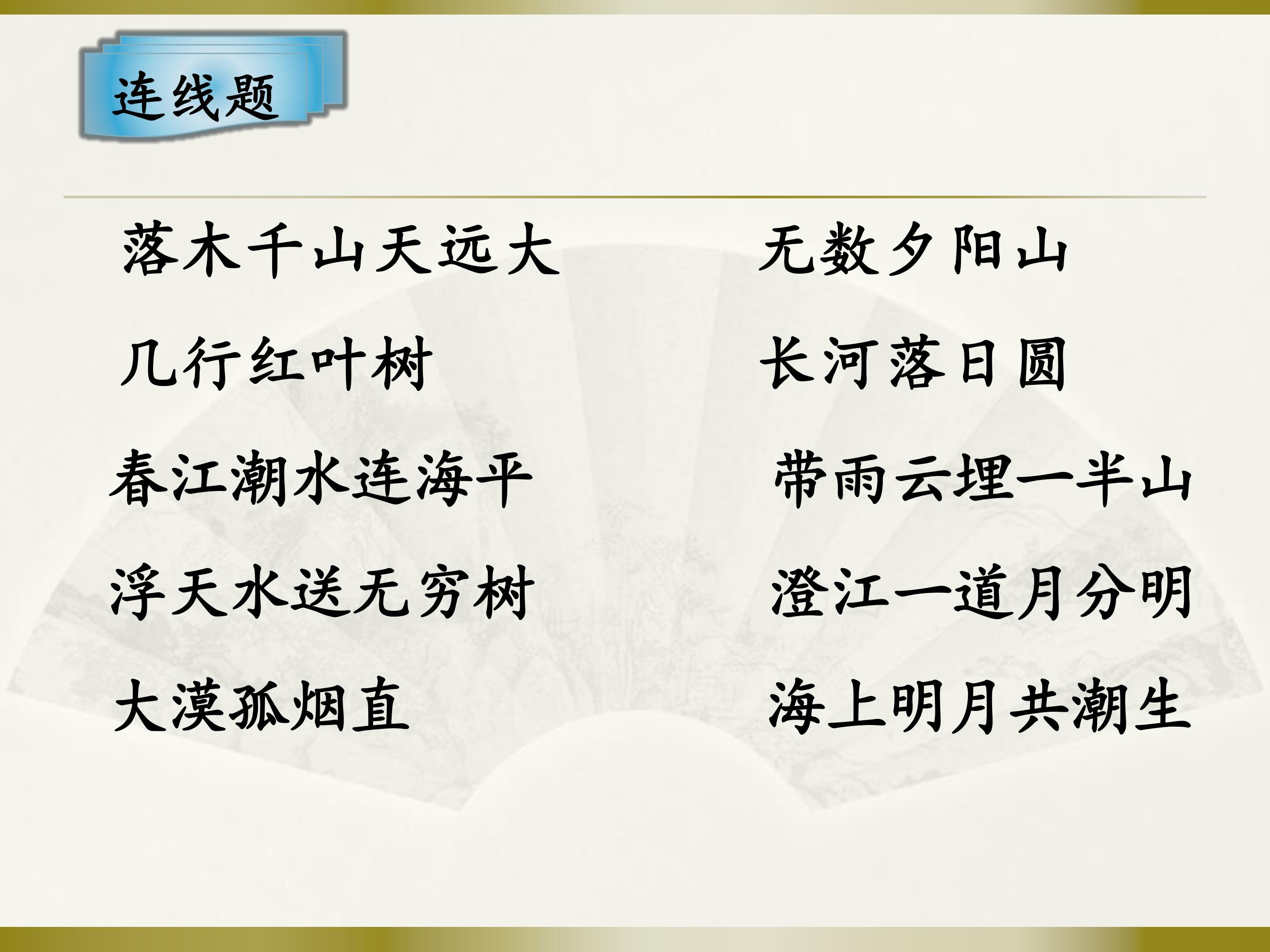 连线题

落木千山天远大

几行红叶树

春江潮水连海平

浮天水送无穷树

大漠孤烟直

无数夕阳山

长河落日圆

带雨云埋一半山

澄江一道月分明

海上明月共潮生